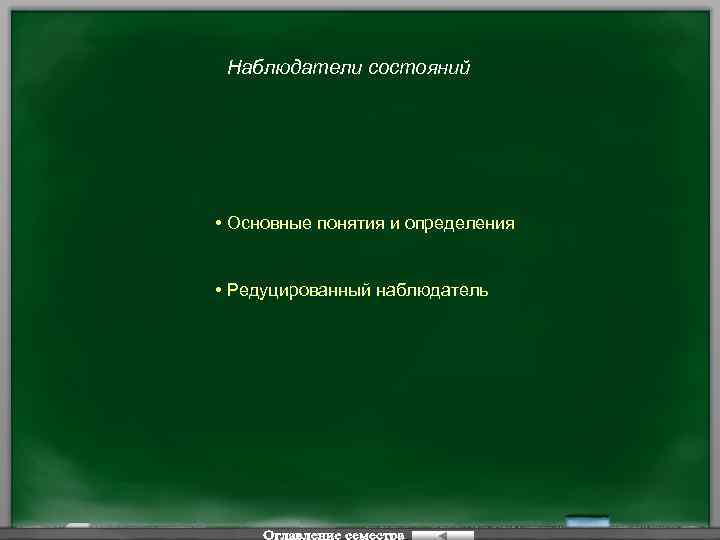 Наблюдатели состояний

• Основные понятия и определения

• Редуцированный наблюдатель

Оглавление семестра